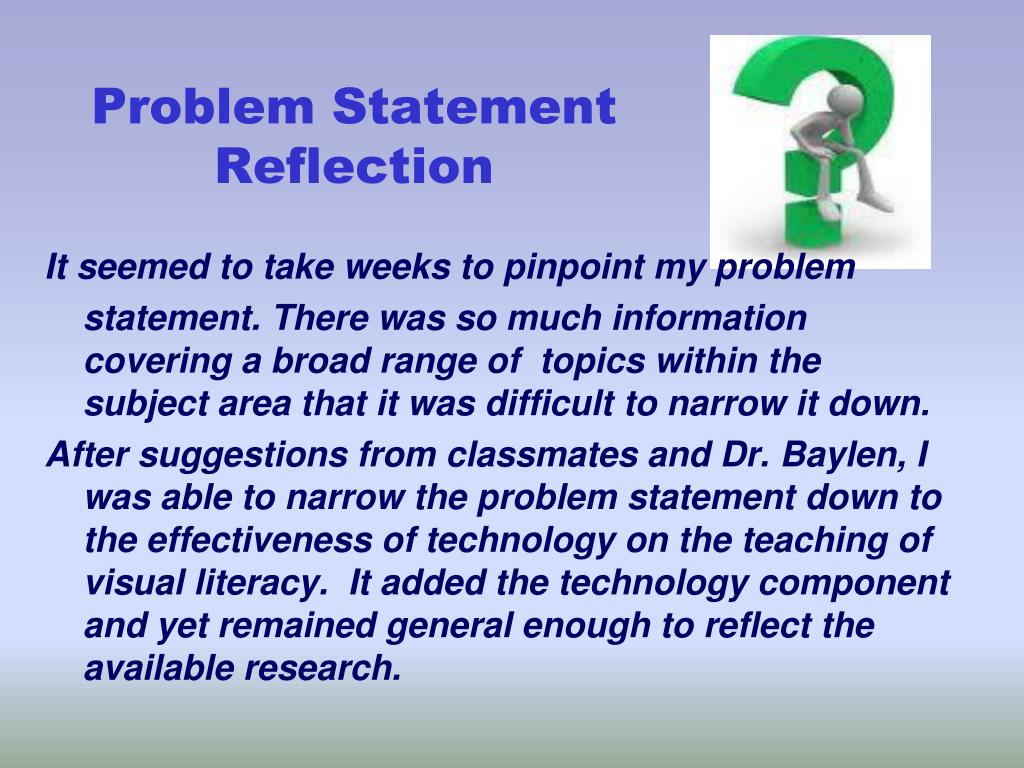 Problem Statement Reflection

It seemed to take weeks to pinpoint my problem statement. There was so much information covering a broad range of topics within the subject area that it was difficult to narrow it down.

After suggestions from classmates and Dr. Baylen, I was able to narrow the problem statement down to the effectiveness of technology on the teaching of visual literacy. It added the technology component and yet remained general enough to reflect the available research.